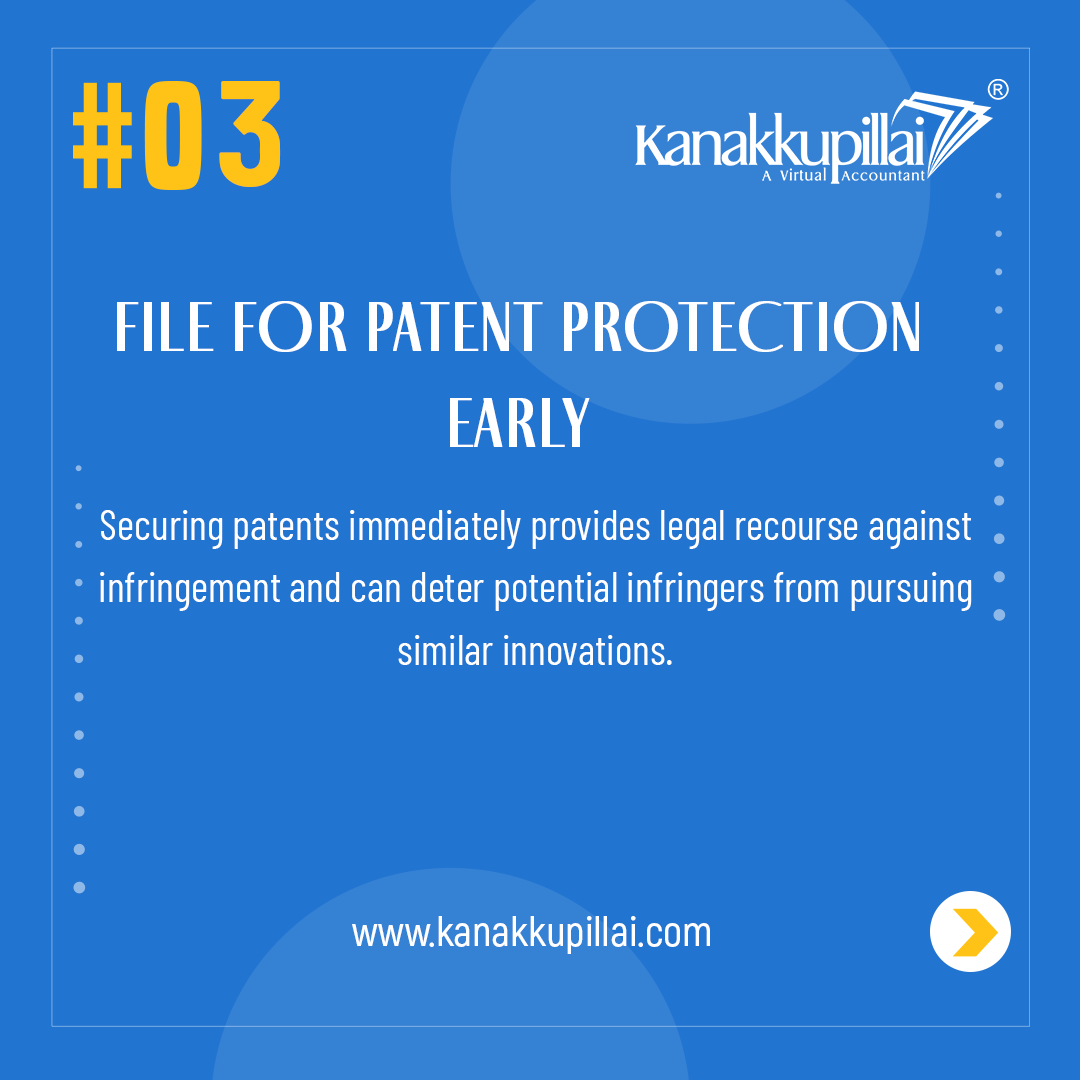 #03

Kanakkupillai®
A Virtual Accountant

FILE FOR PATENT PROTECTION EARLY

Securing patents immediately provides legal recourse against infringement and can deter potential infringers from pursuing similar innovations.

www.kanakkupillai.com